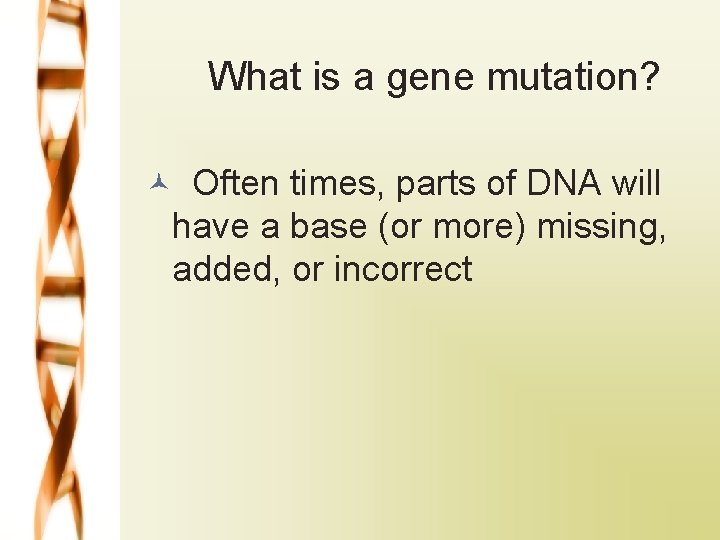 What is a gene mutation?

Often times, parts of DNA will have a base (or more) missing, added, or incorrect